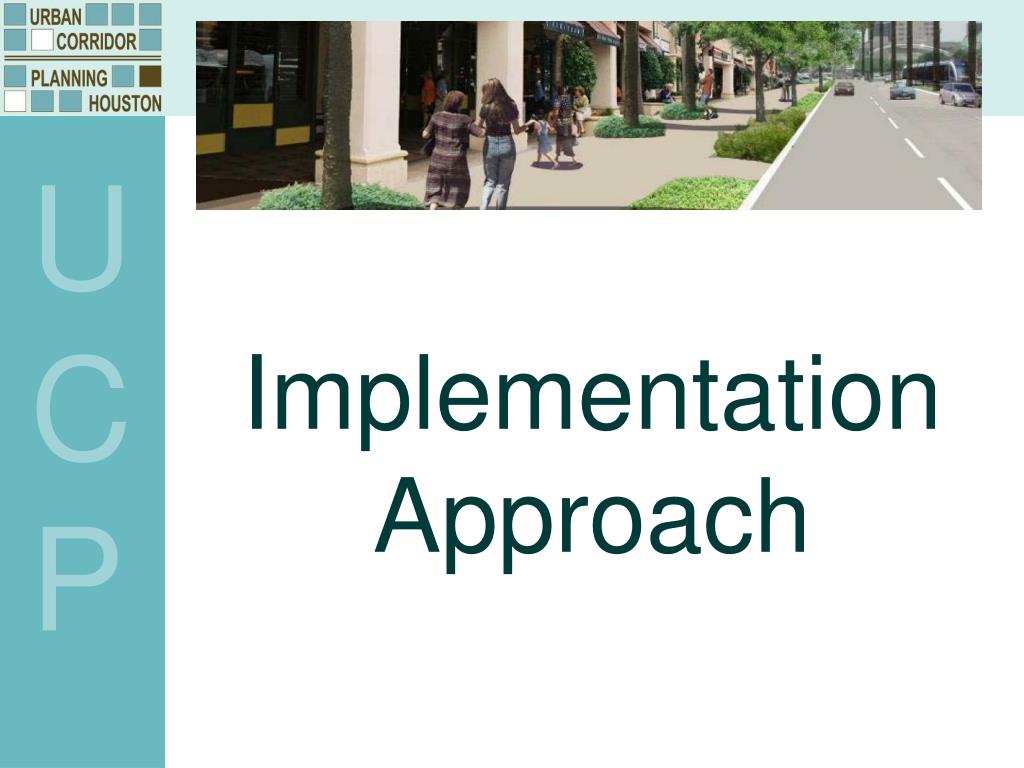 URBAN
CORRIDOR
PLANNING
HOUSTON

U
C
P

Implementation Approach